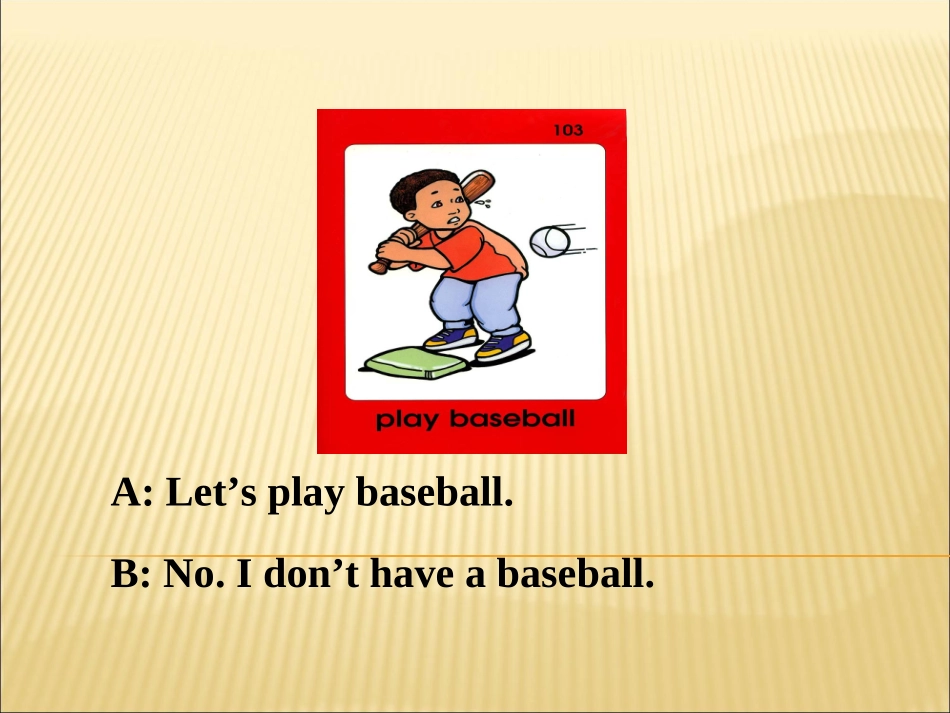 103

play baseball

A: Let’s play baseball.

B: No. I don’t have a baseball.